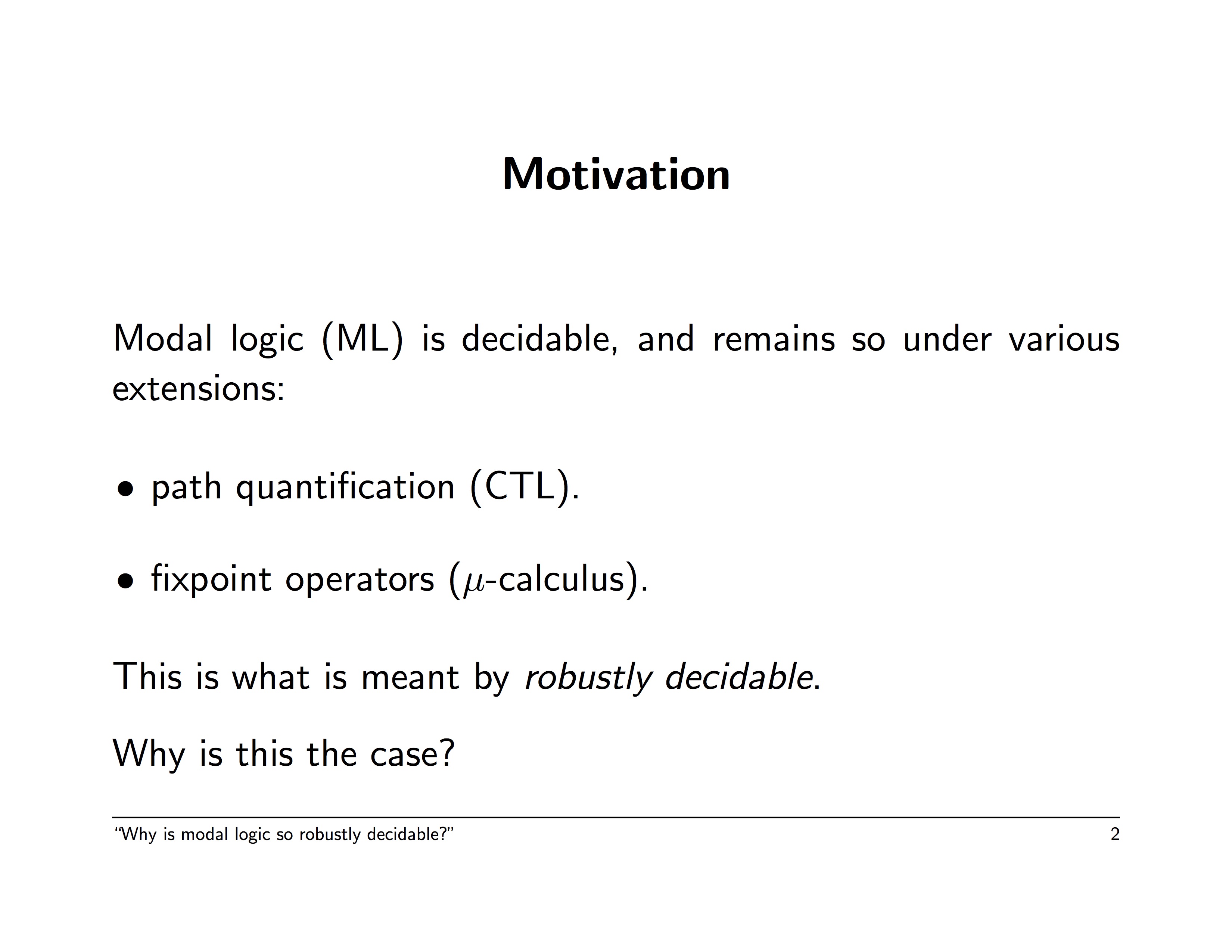 Motivation

Modal logic (ML) is decidable, and remains so under various extensions:

• path quantification (CTL).

• fixpoint operators ($\mu$-calculus).

This is what is meant by robustly decidable.

Why is this the case?

"Why is modal logic so robustly decidable?" 2